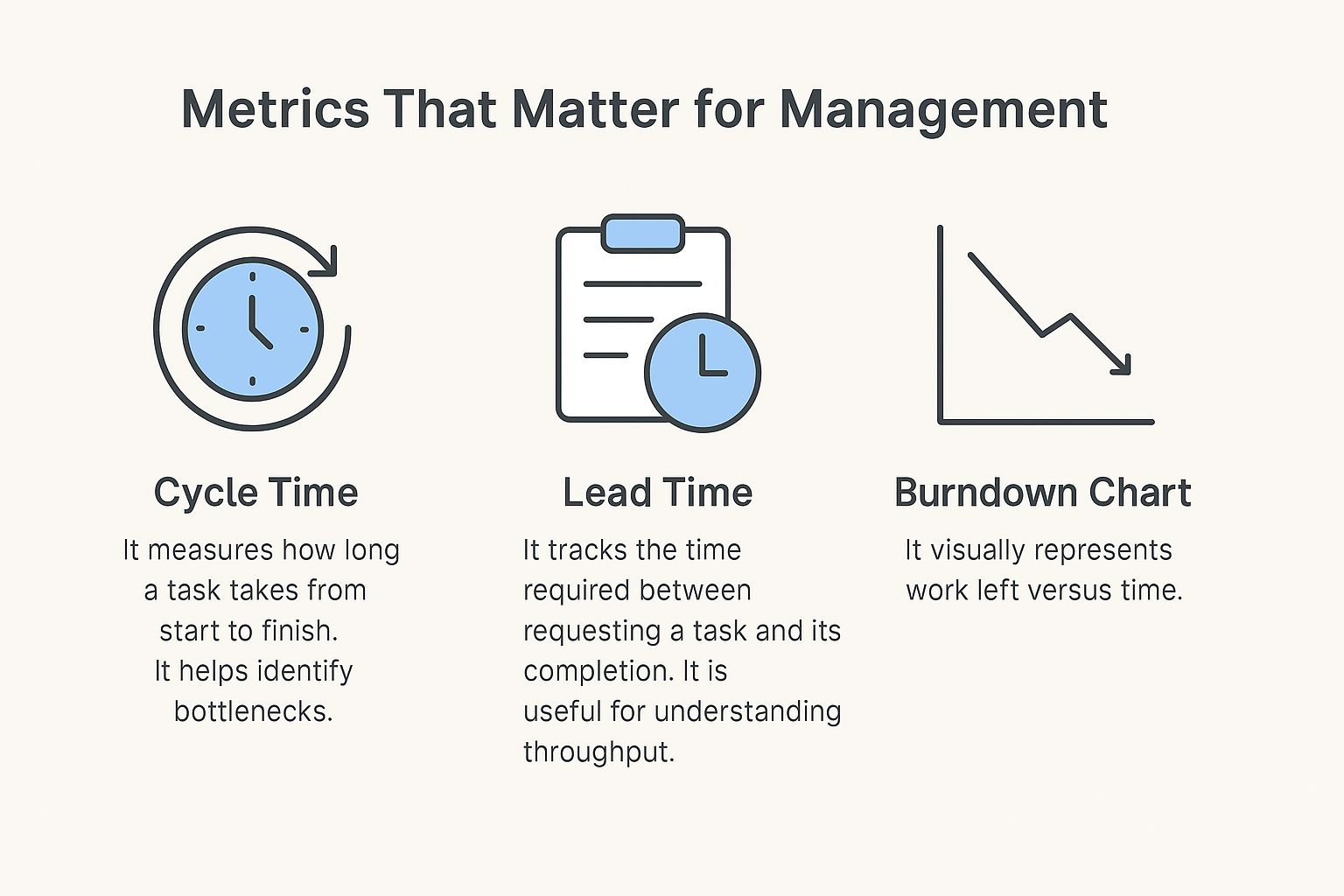 Metrics That Matter for Management

Cycle Time

It measures how long a task takes from start to finish. It helps identify bottlenecks.

Lead Time

It tracks the time required between requesting a task and its completion. It is useful for understanding throughput.

Burndown Chart

It visually represents work left versus time.